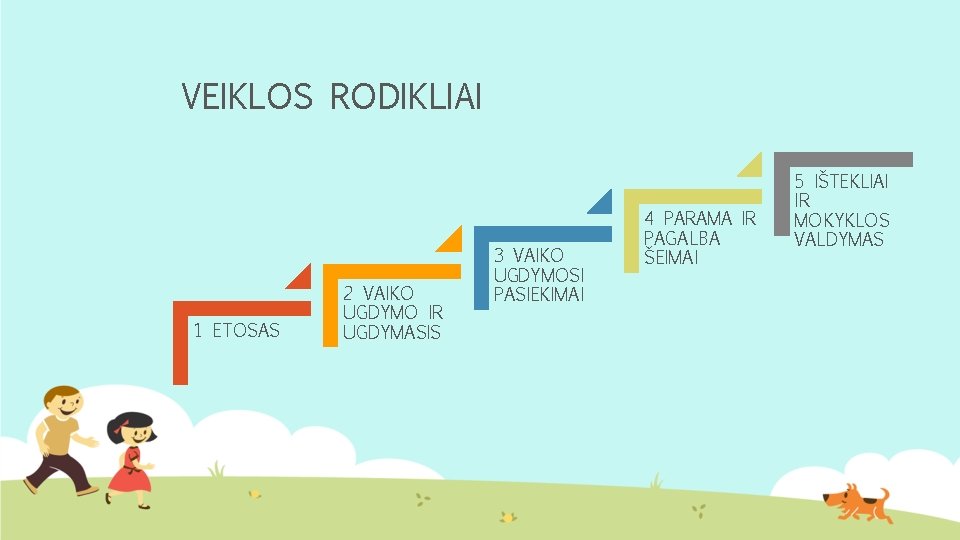 VEIKLOS RODIKLIAI

1 ETOSAS

2 VAIKO UGDYMO IR UGDYMASIS

3 VAIKO UGDYMOSI PASIEKIMAI

4 PARAMA IR PAGALBA ŠEIMAI

5 IŠTEKLIAI IR MOKYKLOS VALDYMAS